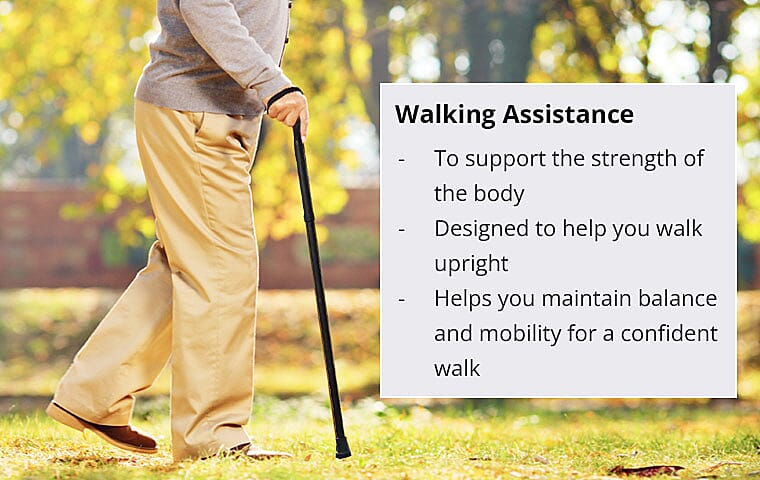 Walking Assistance

- To support the strength of the body
- Designed to help you walk upright
- Helps you maintain balance and mobility for a confident walk